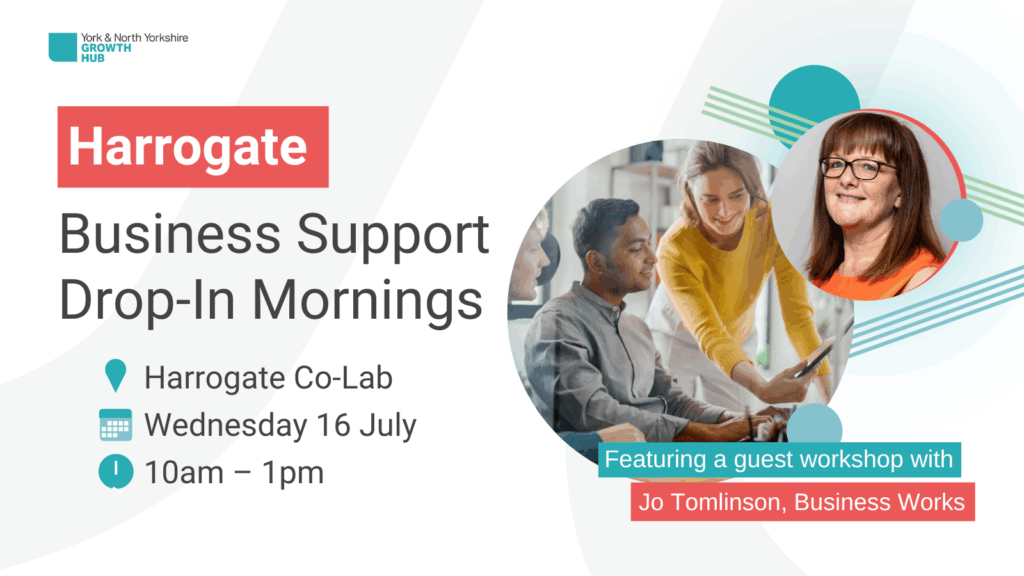 York & North Yorkshire
GROWTH HUB

Harrogate

Business Support Drop-In Mornings

Harrogate Co-Lab

Wednesday 16 July

10am – 1pm

Featuring a guest workshop with

Jo Tomlinson, Business Works